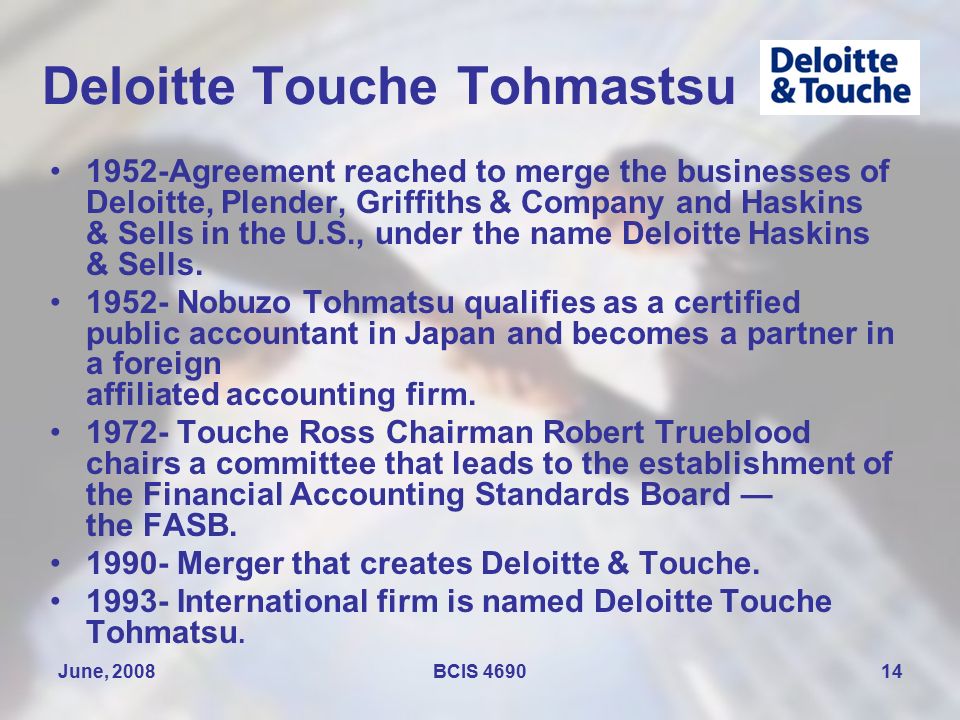 Deloitte Touche Tohmastsu

Deloitte
& Touche

• 1952-Agreement reached to merge the businesses of Deloitte, Plender, Griffiths & Company and Haskins & Sells in the U.S., under the name Deloitte Haskins & Sells.
• 1952- Nobuzo Tohmatsu qualifies as a certified public accountant in Japan and becomes a partner in a foreign
affiliated accounting firm.
• 1972- Touche Ross Chairman Robert Trueblood chairs a committee that leads to the establishment of the Financial Accounting Standards Board — the FASB.
• 1990- Merger that creates Deloitte & Touche.
• 1993- International firm is named Deloitte Touche Tohmatsu.

June, 2008

BCIS 4690

14